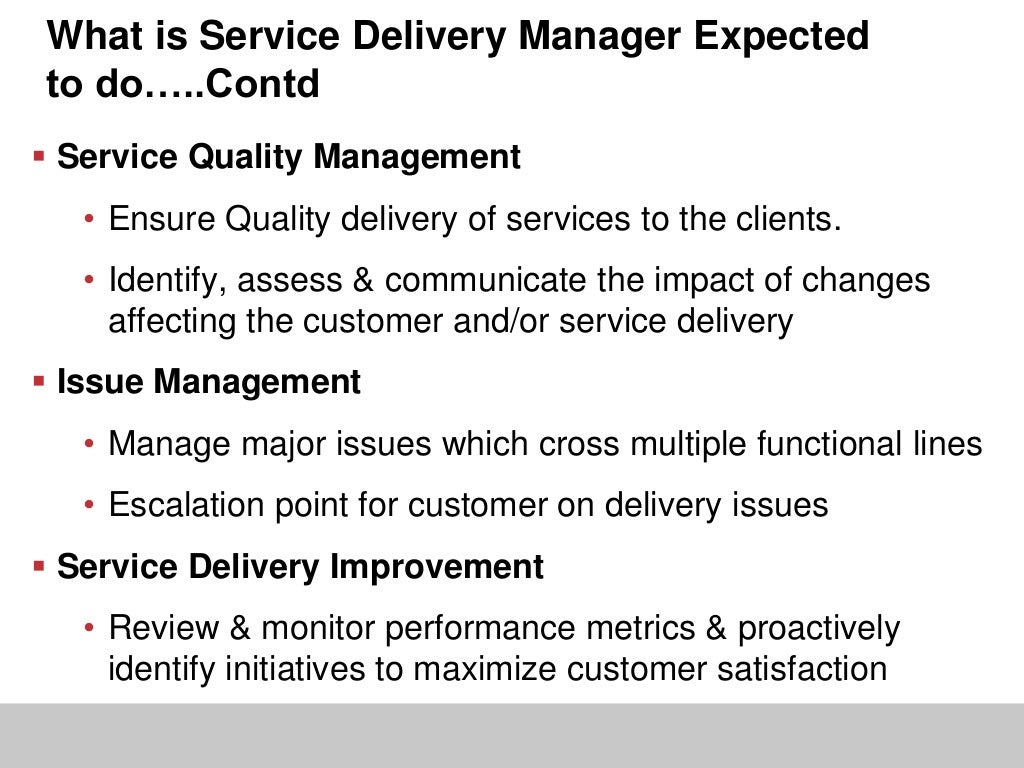 What is Service Delivery Manager Expected to do…..Contd

▪ Service Quality Management

• Ensure Quality delivery of services to the clients.

• Identify, assess & communicate the impact of changes affecting the customer and/or service delivery

▪ Issue Management

• Manage major issues which cross multiple functional lines

• Escalation point for customer on delivery issues

▪ Service Delivery Improvement

• Review & monitor performance metrics & proactively identify initiatives to maximize customer satisfaction